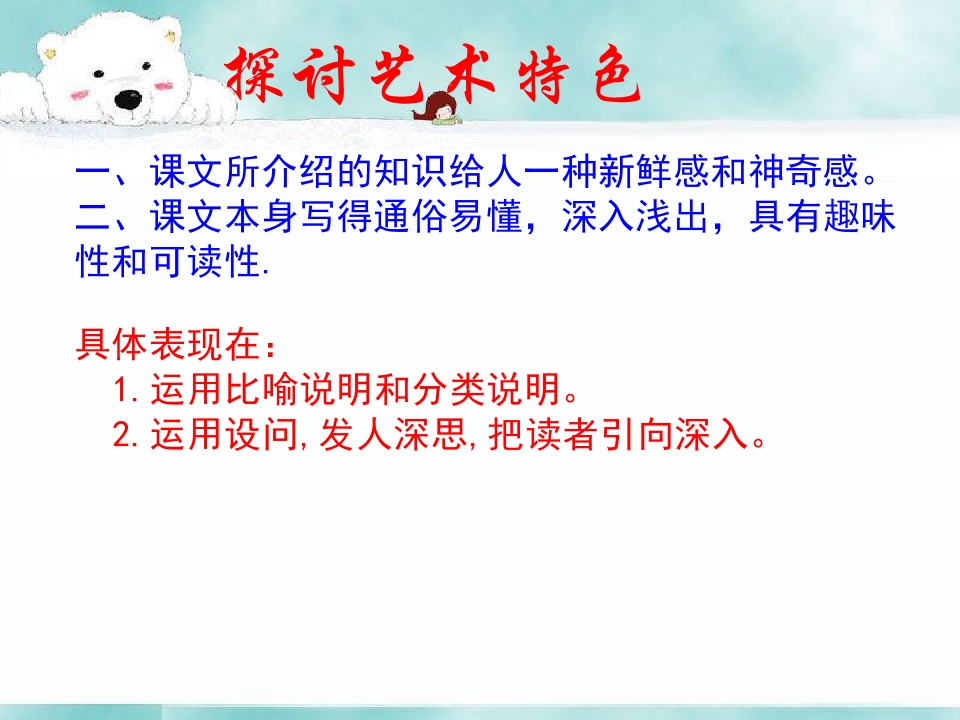 探讨艺术特色

一、课文所介绍的知识给人一种新鲜感和神奇感。
二、课文本身写得通俗易懂，深入浅出，具有趣味性和可读性.

具体表现在：
1.运用比喻说明和分类说明。
2.运用设问,发人深思,把读者引向深入。